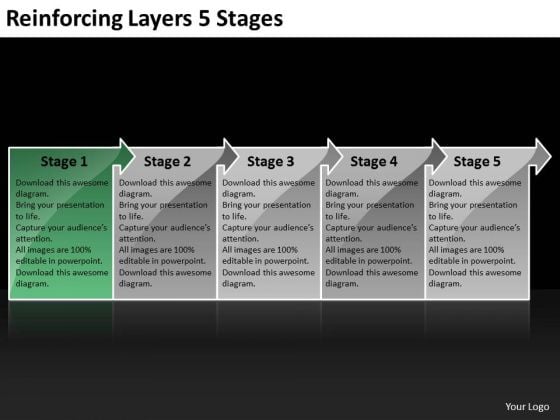 Reinforcing Layers 5 Stages

Stage 1

Download this awesome diagram.
Bring your presentation to life.
Capture your audience's attention.
All images are 100% editable in powerpoint.
Download this awesome diagram.

Stage 2

Download this awesome diagram.
Bring your presentation to life.
Capture your audience's attention.
All images are 100% editable in powerpoint.
Download this awesome diagram.

Stage 3

Download this awesome diagram.
Bring your presentation to life.
Capture your audience's attention.
All images are 100% editable in powerpoint.
Download this awesome diagram.

Stage 4

Download this awesome diagram.
Bring your presentation to life.
Capture your audience's attention.
All images are 100% editable in powerpoint.
Download this awesome diagram.

Stage 5

Download this awesome diagram.
Bring your presentation to life.
Capture your audience's attention.
All images are 100% editable in powerpoint.
Download this awesome diagram.

Your Logo